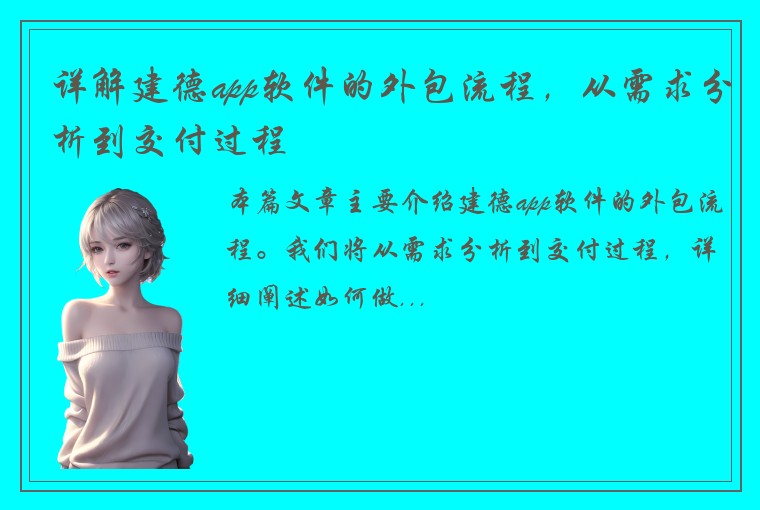 详解建德app软件的外包流程，从需求分析到交付过程

本篇文章主要介绍建德app软件的外包流程。我们将从需求分析到交付过程，详细阐述如何做...